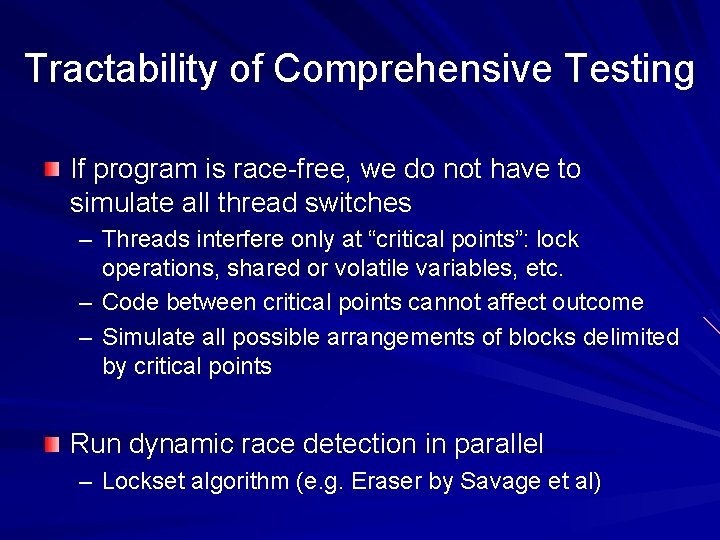 Tractability of Comprehensive Testing

If program is race-free, we do not have to simulate all thread switches

– Threads interfere only at “critical points”: lock operations, shared or volatile variables, etc.

– Code between critical points cannot affect outcome

– Simulate all possible arrangements of blocks delimited by critical points

Run dynamic race detection in parallel

– Lockset algorithm (e.g. Eraser by Savage et al)